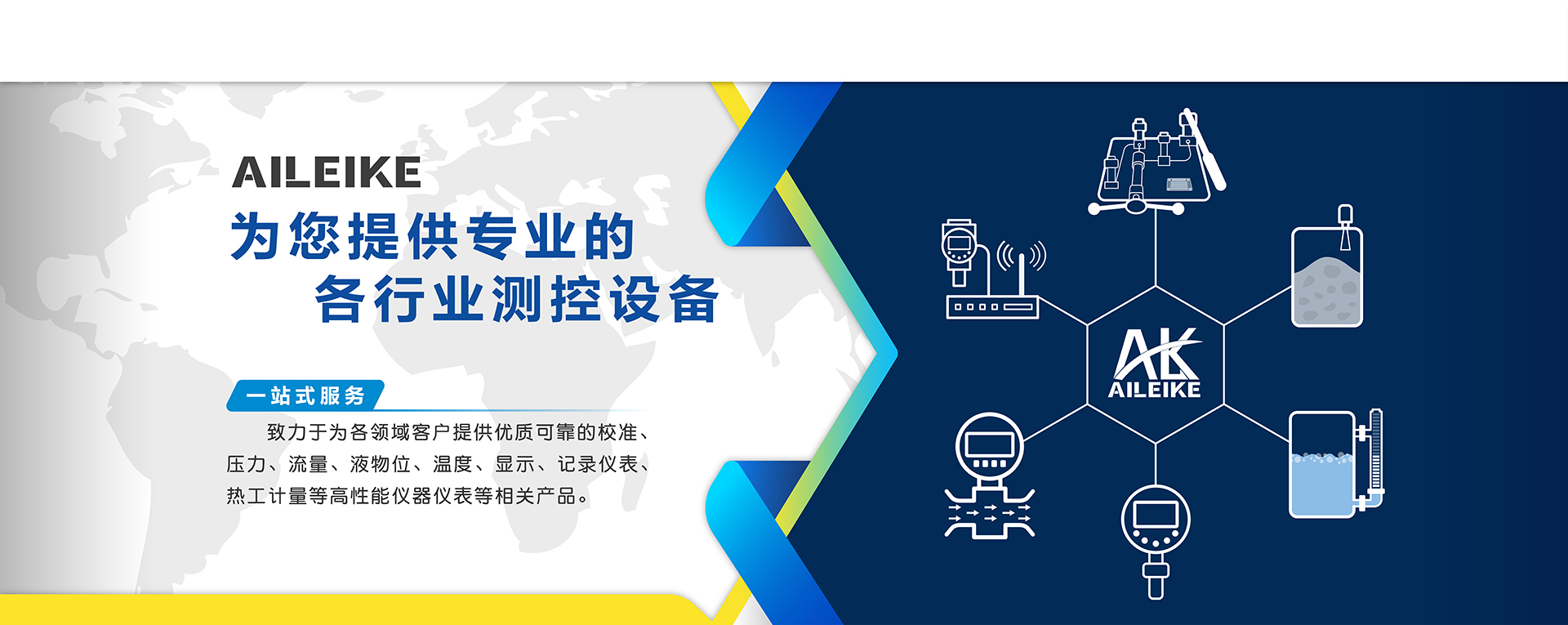 AILEIKE

为您提供专业的

各行业测控设备

一站式服务

致力于为各领域客户提供优质可靠的校准、压力、流量、液物位、温度、显示、记录仪表、热工计量等高性能仪器仪表等相关产品。

AK

AILEIKE